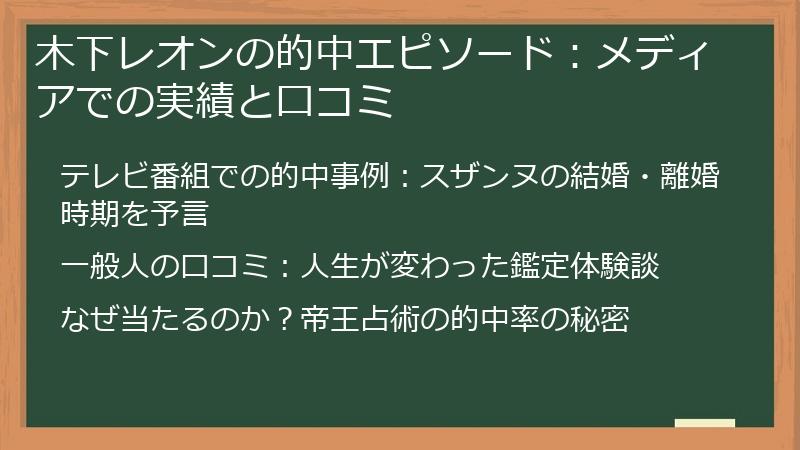 木下レオンの的中エピソード：メディアでの実績と口コミ

テレビ番組での的中事例：スザンヌの結婚・離婚時期を予言

一般人の口コミ：人生が変わった鑑定体験談

なぜ当たるのか？帝王占術の的中率の秘密